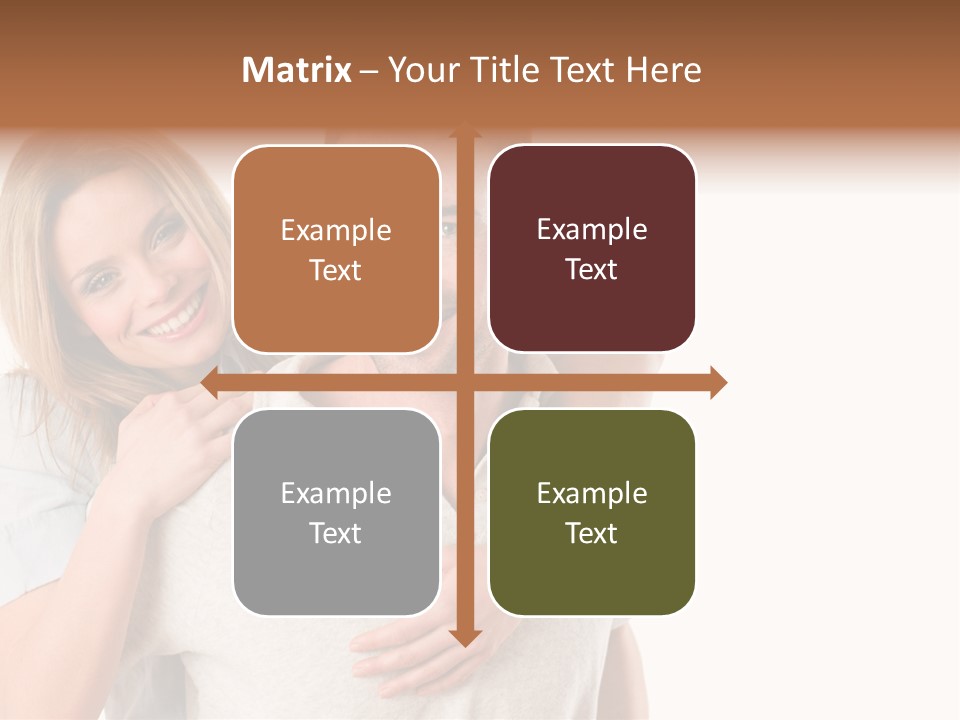 Matrix – Your Title Text Here

Example Text

Example Text

Example Text

Example Text